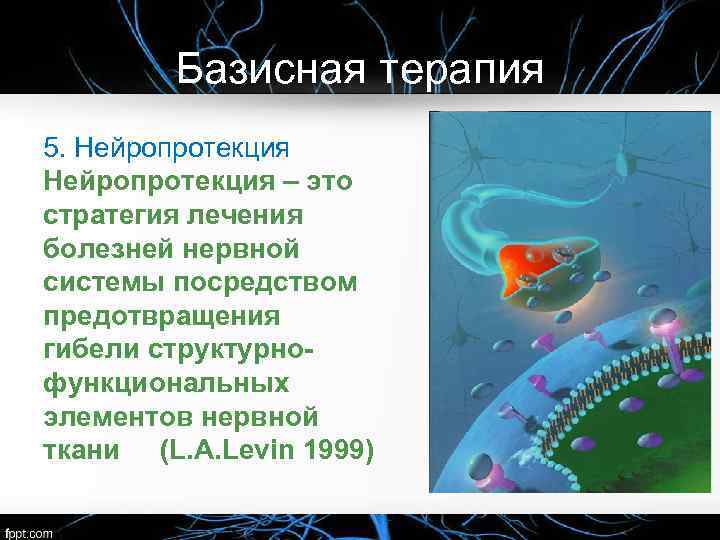 Базисная терапия

5. Нейропротекция
Нейропротекция – это стратегия лечения болезней нервной системы посредством предотвращения гибели структурно-функциональных элементов нервной ткани (L.A.Levin 1999)

fppt.com